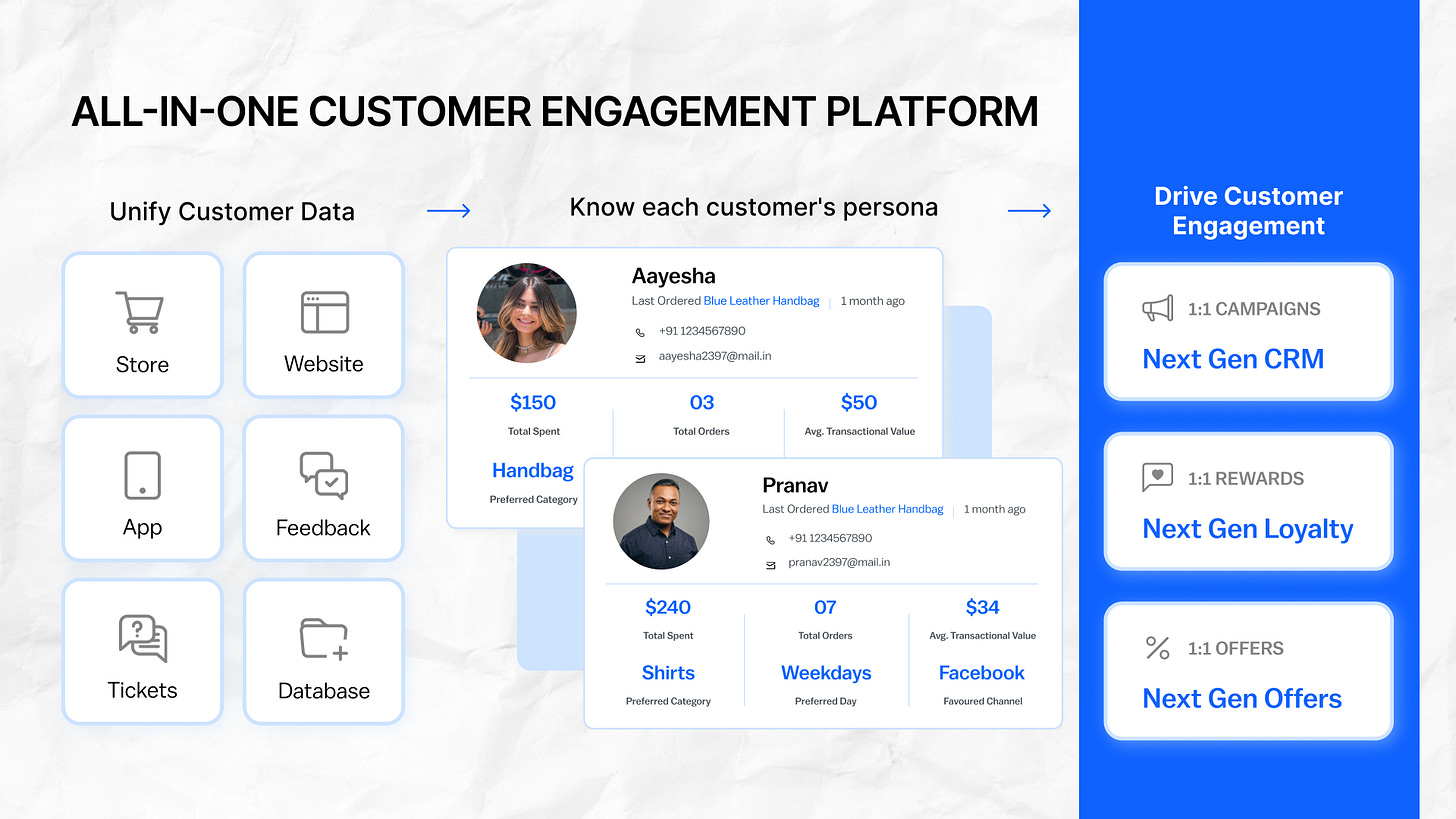 ALL-IN-ONE CUSTOMER ENGAGEMENT PLATFORM

Unify Customer Data

Store

Website

App

Feedback

Tickets

Database

Know each customer's persona

Aayesha
Last Ordered Blue Leather Handbag | 1 month ago
+91 1234567890
aayesha2397@mail.in

$150
Total Spent

03
Total Orders

$50
Avg. Transactional Value

Handbag
Preferred Category

Pranav
Last Ordered Blue Leather Handbag | 1 month ago
+91 1234567890
pranav2397@mail.in

$240
Total Spent

07
Total Orders

$34
Avg. Transactional Value

Shirts
Preferred Category

Weekdays
Preferred Day

Facebook
Favoured Channel

Drive Customer Engagement

1:1 CAMPAIGNS
Next Gen CRM

1:1 REWARDS
Next Gen Loyalty

1:1 OFFERS
Next Gen Offers